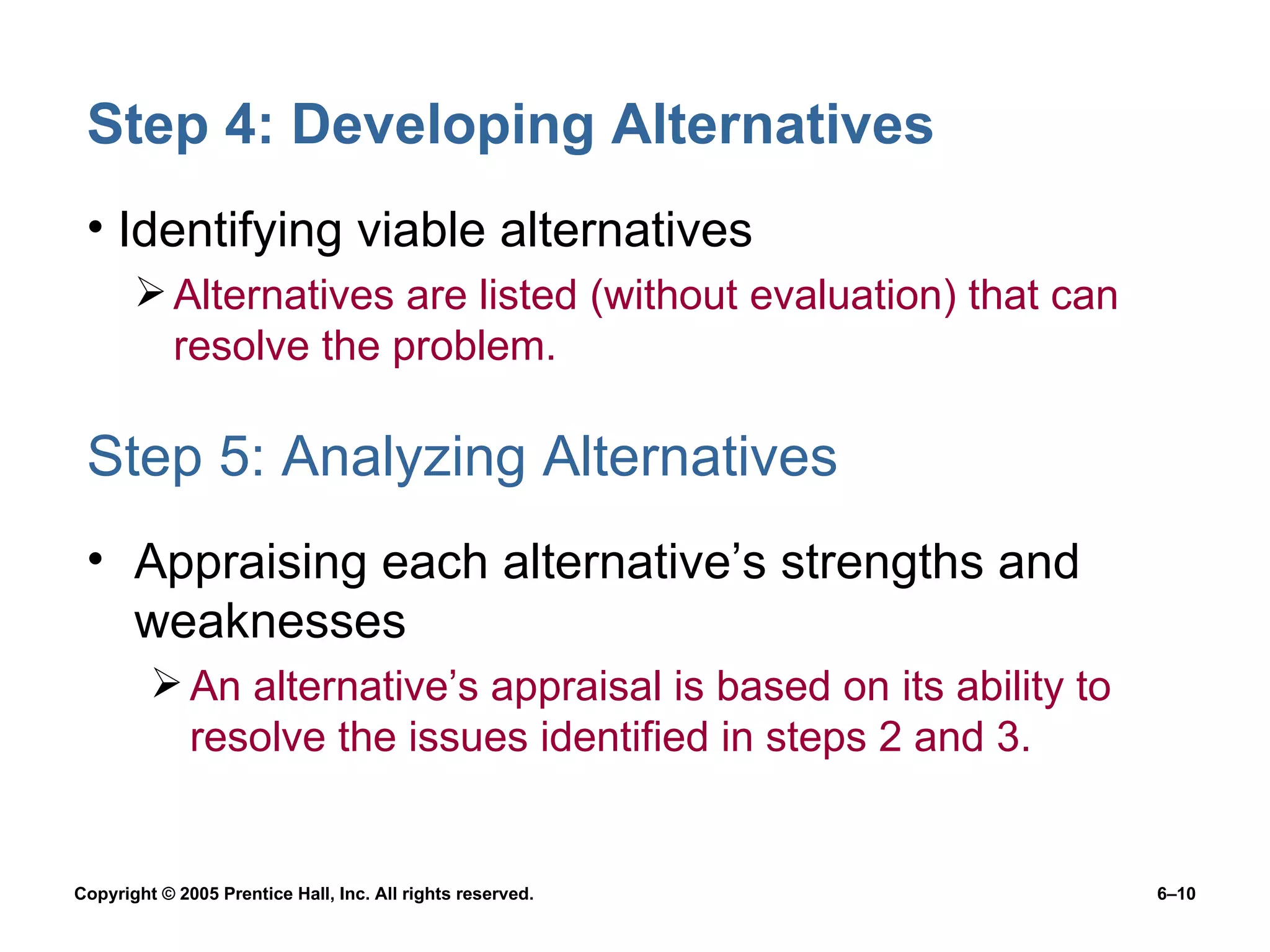 Step 4: Developing Alternatives

• Identifying viable alternatives

➢ Alternatives are listed (without evaluation) that can resolve the problem.

Step 5: Analyzing Alternatives

• Appraising each alternative’s strengths and weaknesses

➢ An alternative’s appraisal is based on its ability to resolve the issues identified in steps 2 and 3.

Copyright © 2005 Prentice Hall, Inc. All rights reserved.

6–10